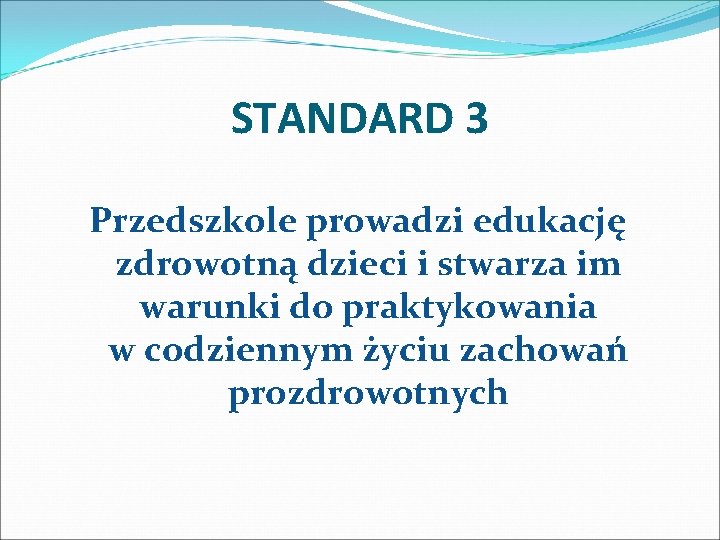 STANDARD 3

Przedszkole prowadzi edukację zdrowotną dzieci i stwarza im warunki do praktykowania w codziennym życiu zachowań prozdrowotnych